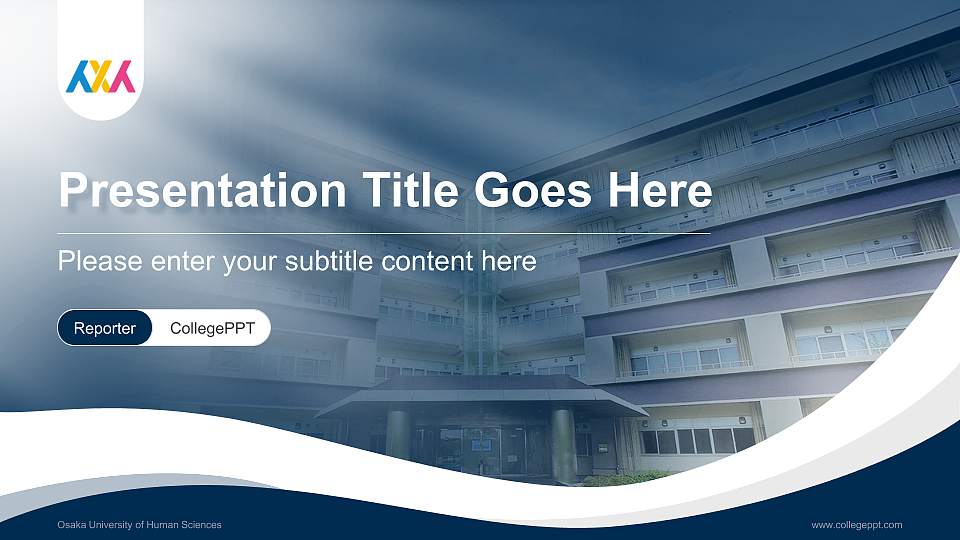 Presentation Title Goes Here

Please enter your subtitle content here

Reporter CollegePPT

Osaka University of Human Sciences

www.collegeppt.com